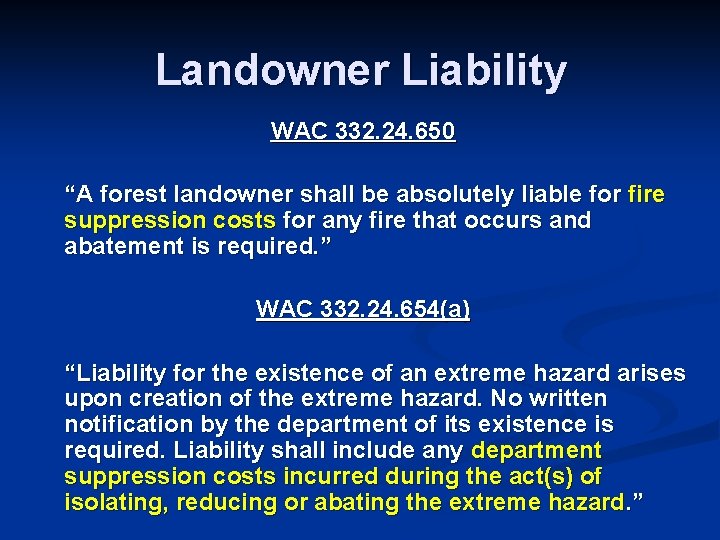 Landowner Liability

WAC 332.24.650

“A forest landowner shall be absolutely liable for fire suppression costs for any fire that occurs and abatement is required.”

WAC 332.24.654(a)

“Liability for the existence of an extreme hazard arises upon creation of the extreme hazard. No written notification by the department of its existence is required. Liability shall include any department suppression costs incurred during the act(s) of isolating, reducing or abating the extreme hazard.”